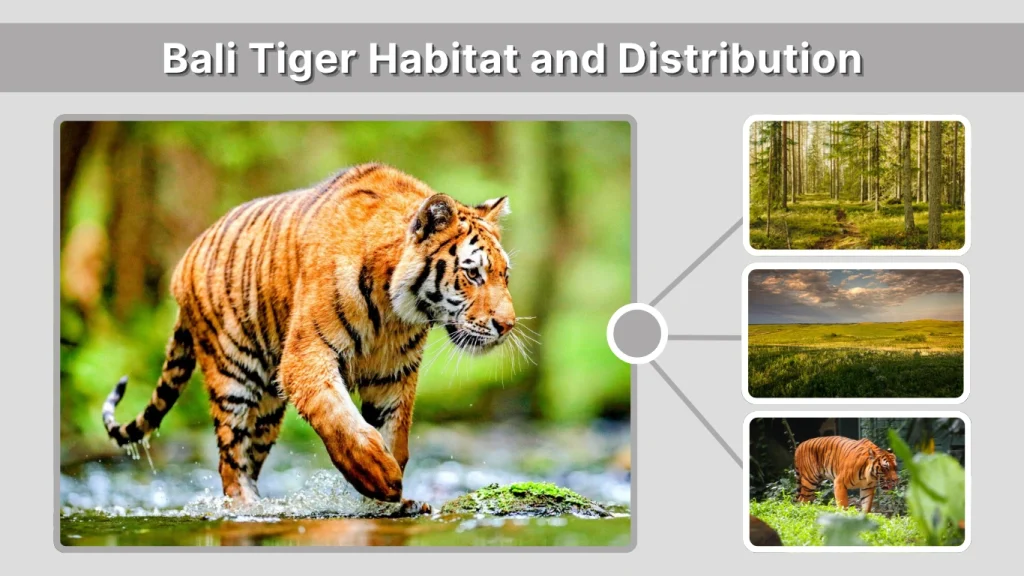 Bali Tiger Habitat and Distribution